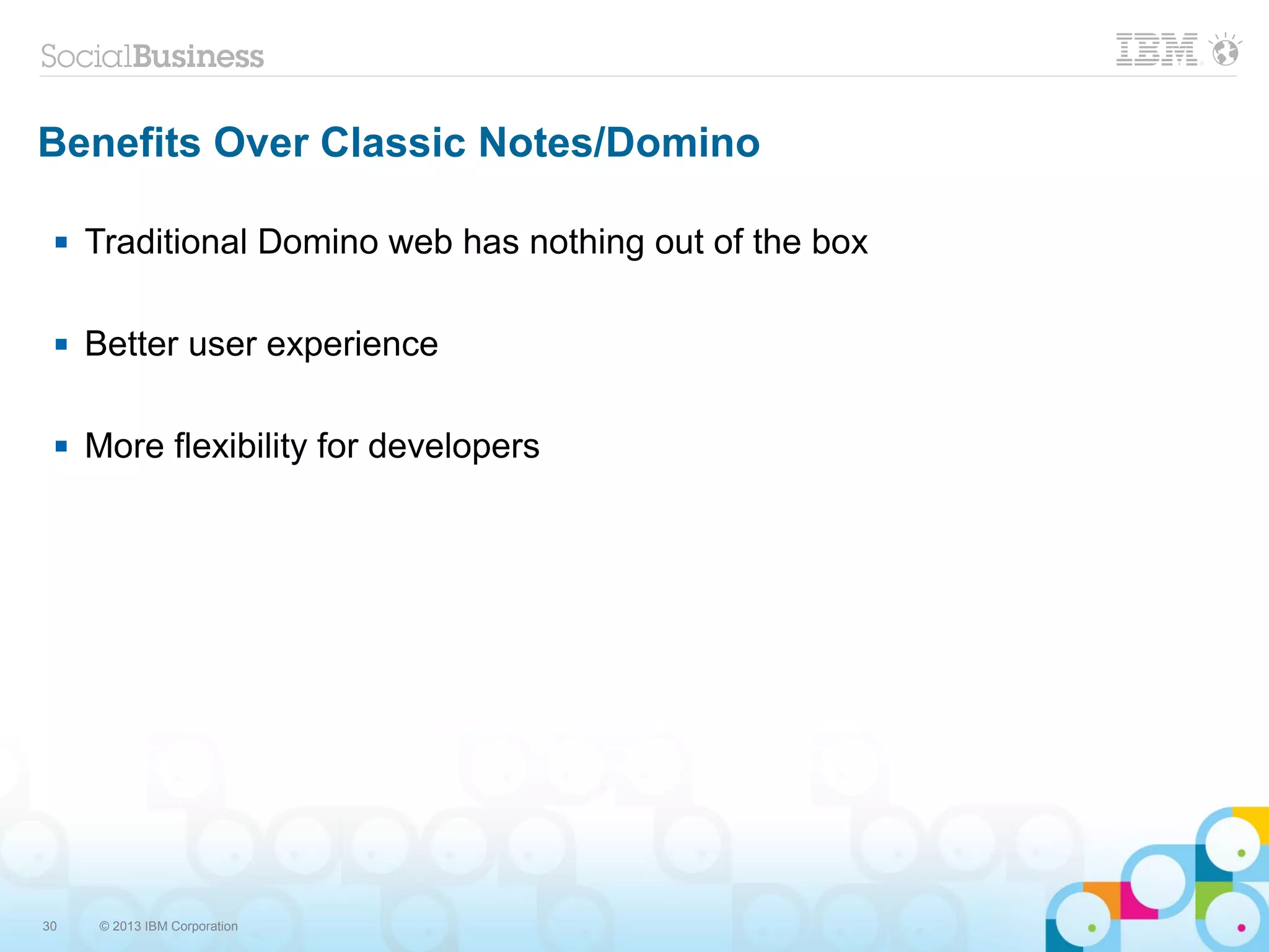 SocialBusiness

IBM

Benefits Over Classic Notes/Domino

▪ Traditional Domino web has nothing out of the box

▪ Better user experience

▪ More flexibility for developers

30 © 2013 IBM Corporation